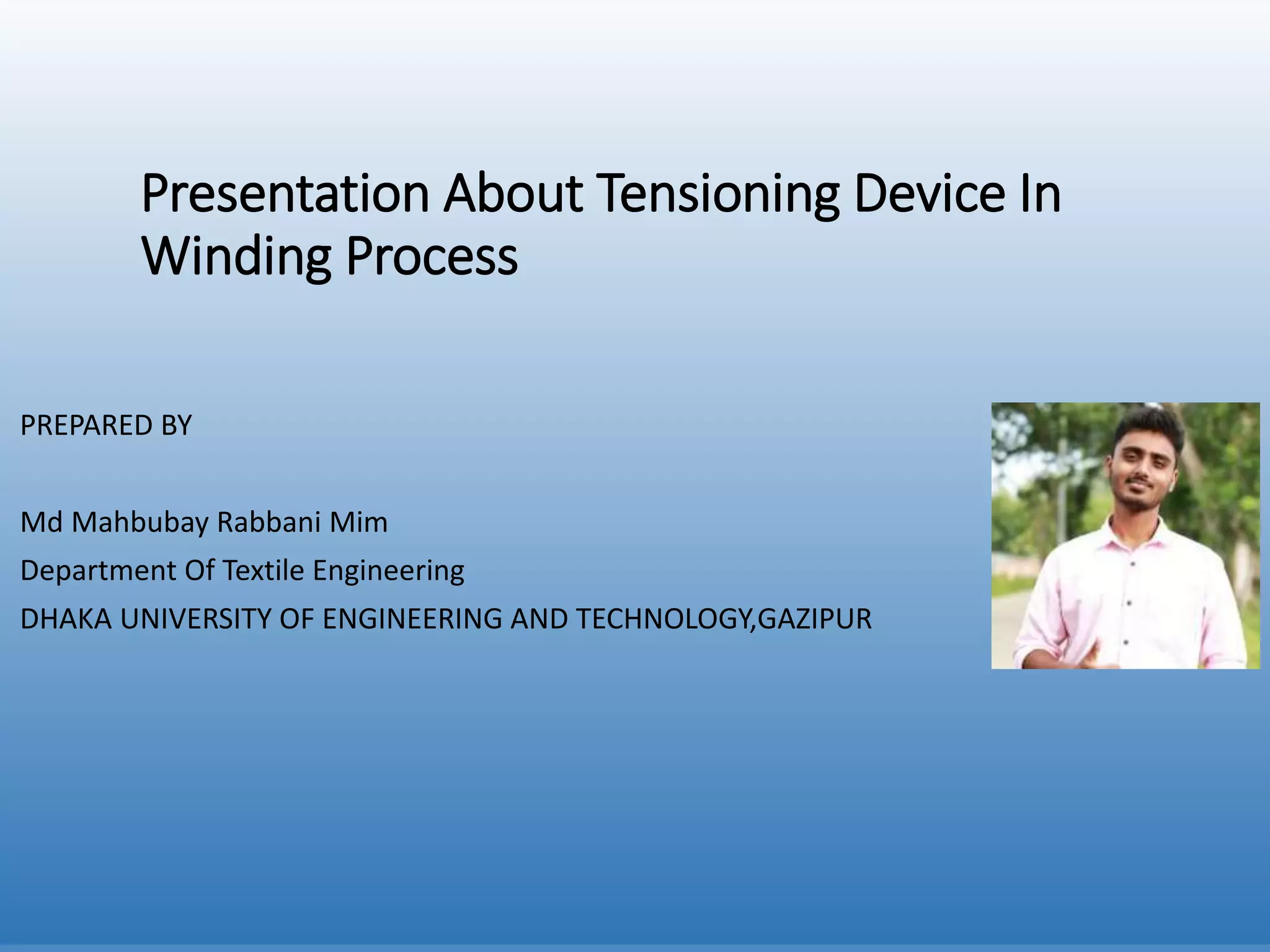 Presentation About Tensioning Device In Winding Process

PREPARED BY

Md Mahbubay Rabbani Mim

Department Of Textile Engineering

DHAKA UNIVERSITY OF ENGINEERING AND TECHNOLOGY,GAZIPUR